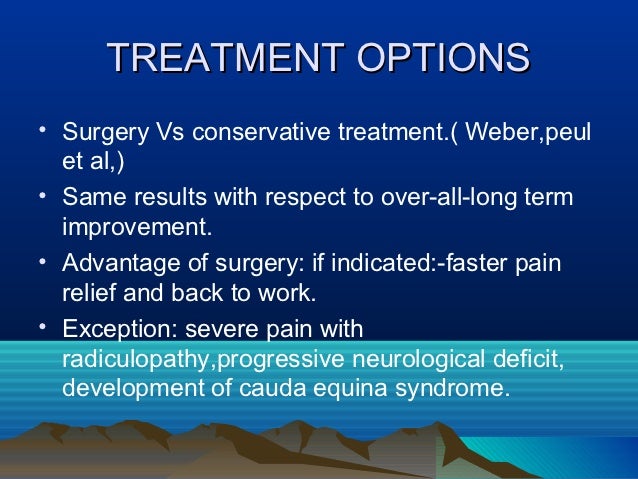 TREATMENT OPTIONS

• Surgery Vs conservative treatment.( Weber,peul et al,)

• Same results with respect to over-all-long term improvement.

• Advantage of surgery: if indicated:-faster pain relief and back to work.

• Exception: severe pain with radiculopathy,progressive neurological deficit, development of cauda equina syndrome.